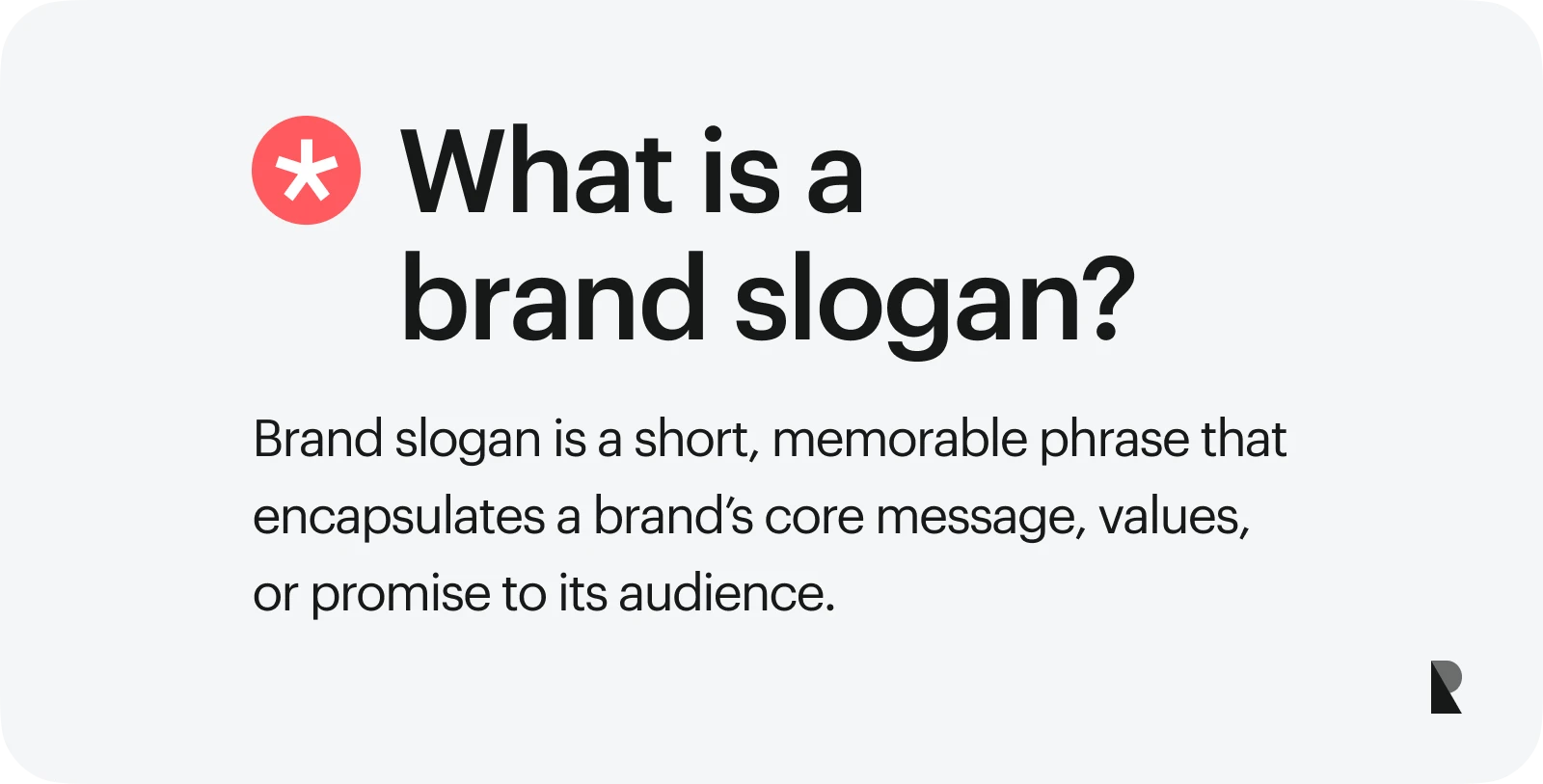 What is a brand slogan?

Brand slogan is a short, memorable phrase that encapsulates a brand's core message, values, or promise to its audience.